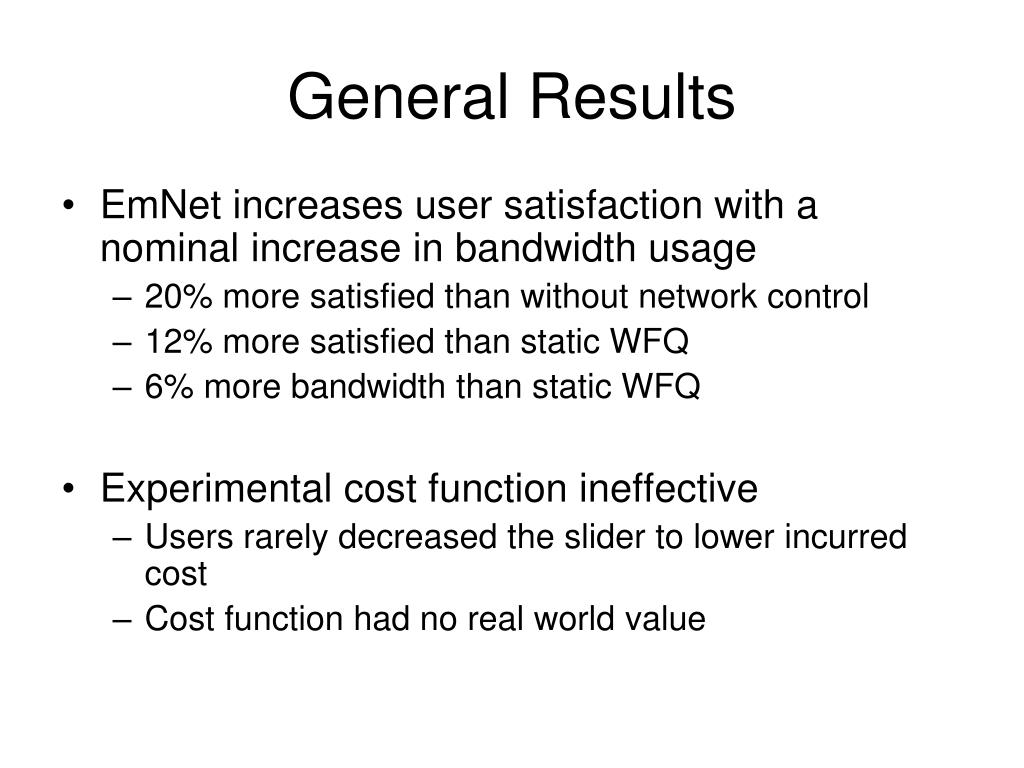 General Results

• EmNet increases user satisfaction with a nominal increase in bandwidth usage
– 20% more satisfied than without network control
– 12% more satisfied than static WFQ
– 6% more bandwidth than static WFQ

• Experimental cost function ineffective
– Users rarely decreased the slider to lower incurred cost
– Cost function had no real world value